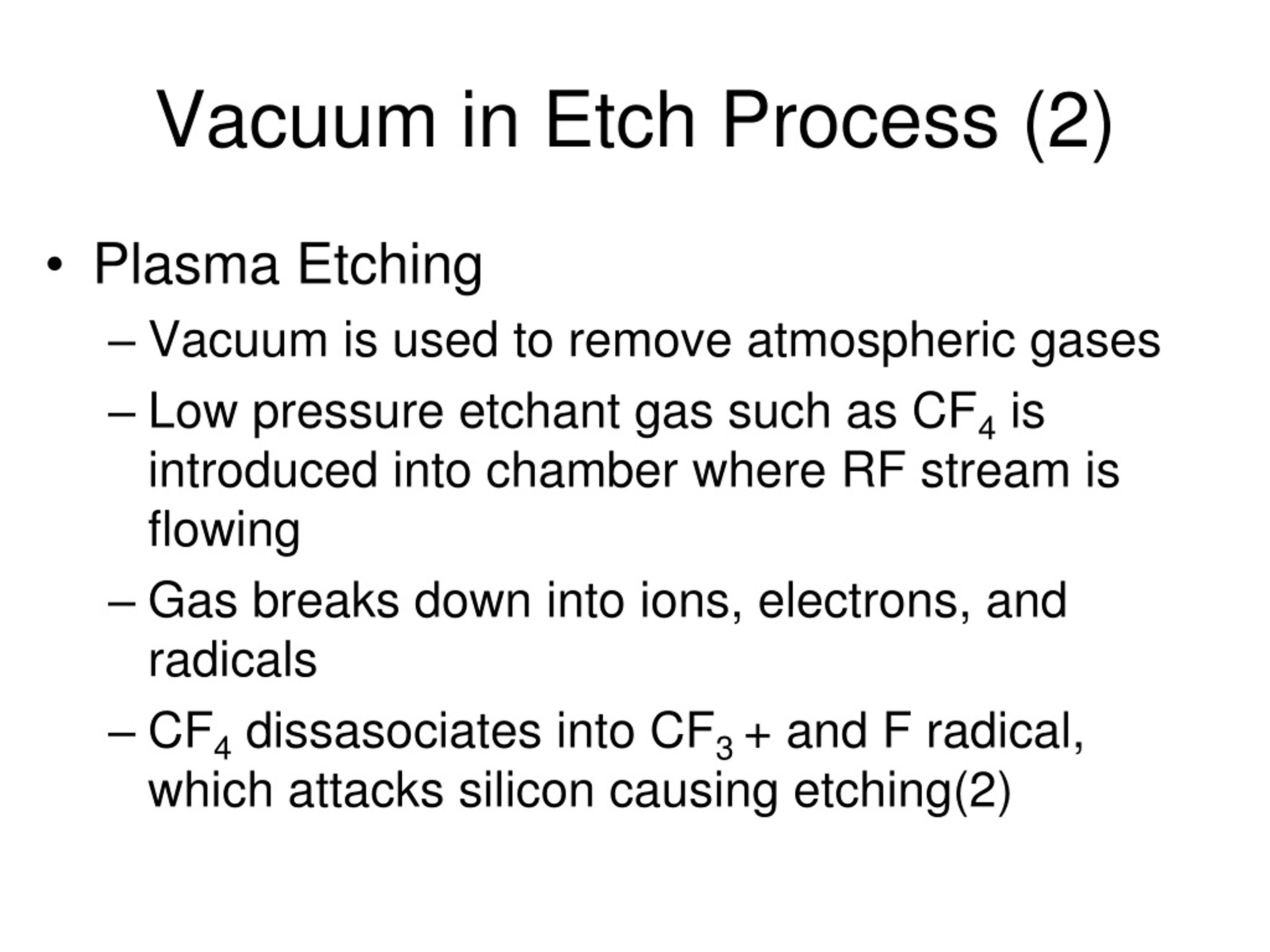 Vacuum in Etch Process (2)

• Plasma Etching

– Vacuum is used to remove atmospheric gases

– Low pressure etchant gas such as $CF_4$ is introduced into chamber where RF stream is flowing

– Gas breaks down into ions, electrons, and radicals

– $CF_4$ dissasociates into $CF_3$ + and F radical, which attacks silicon causing etching(2)